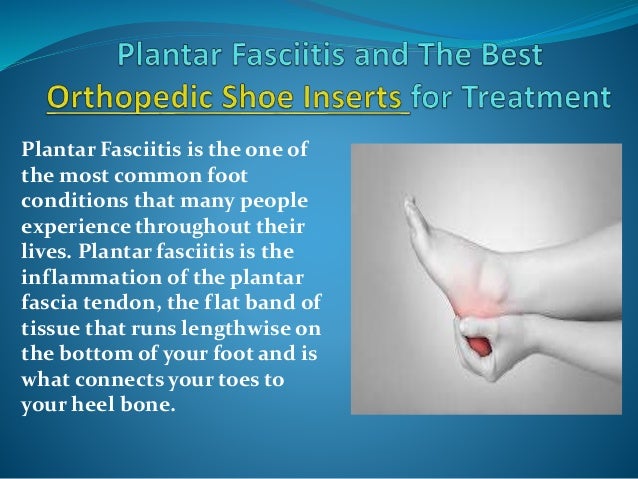 Plantar Fasciitis and The Best Orthopedic Shoe Inserts for Treatment

Plantar Fasciitis is the one of the most common foot conditions that many people experience throughout their lives. Plantar fasciitis is the inflammation of the plantar fascia tendon, the flat band of tissue that runs lengthwise on the bottom of your foot and is what connects your toes to your heel bone.